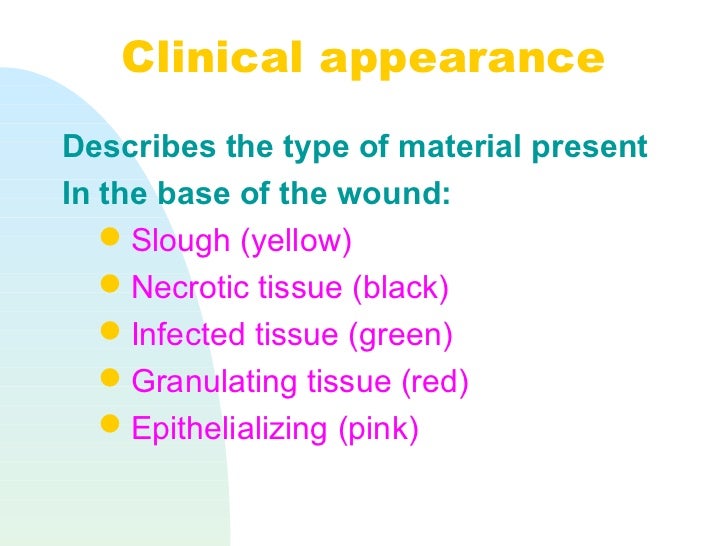 Clinical appearance

Describes the type of material present
In the base of the wound:

- Slough (yellow)
- Necrotic tissue (black)
- Infected tissue (green)
- Granulating tissue (red)
- Epithelializing (pink)